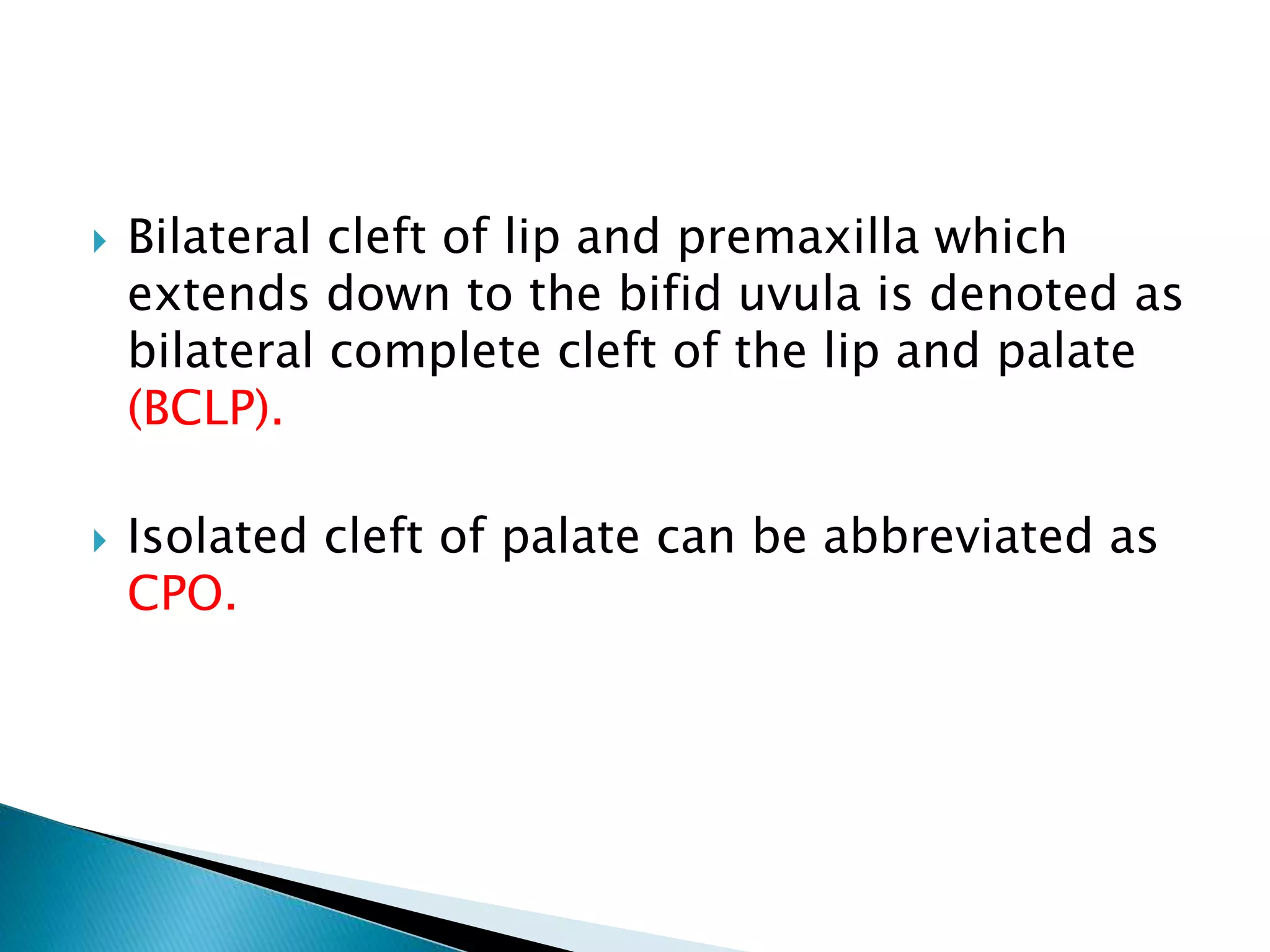 Bilateral cleft of lip and premaxilla which extends down to the bifid uvula is denoted as bilateral complete cleft of the lip and palate (BCLP).

Isolated cleft of palate can be abbreviated as CPO.